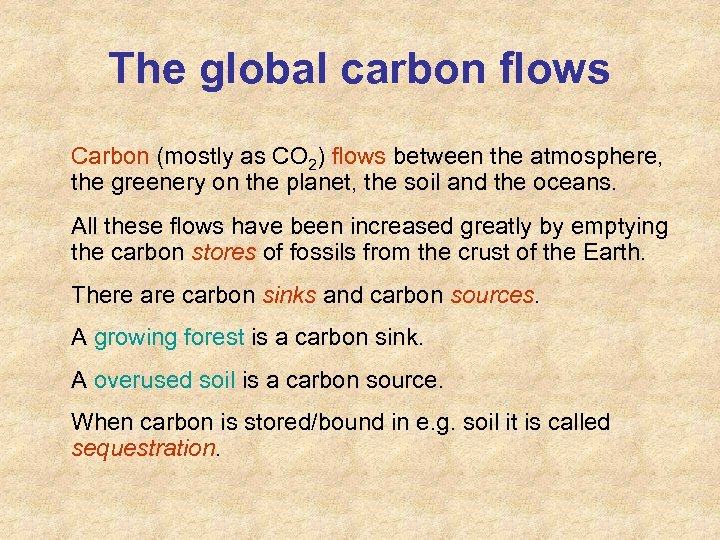 The global carbon flows

Carbon (mostly as $CO_2$) flows between the atmosphere, the greenery on the planet, the soil and the oceans.

All these flows have been increased greatly by emptying the carbon stores of fossils from the crust of the Earth.

There are carbon sinks and carbon sources.

A growing forest is a carbon sink.

A overused soil is a carbon source.

When carbon is stored/bound in e.g. soil it is called sequestration.